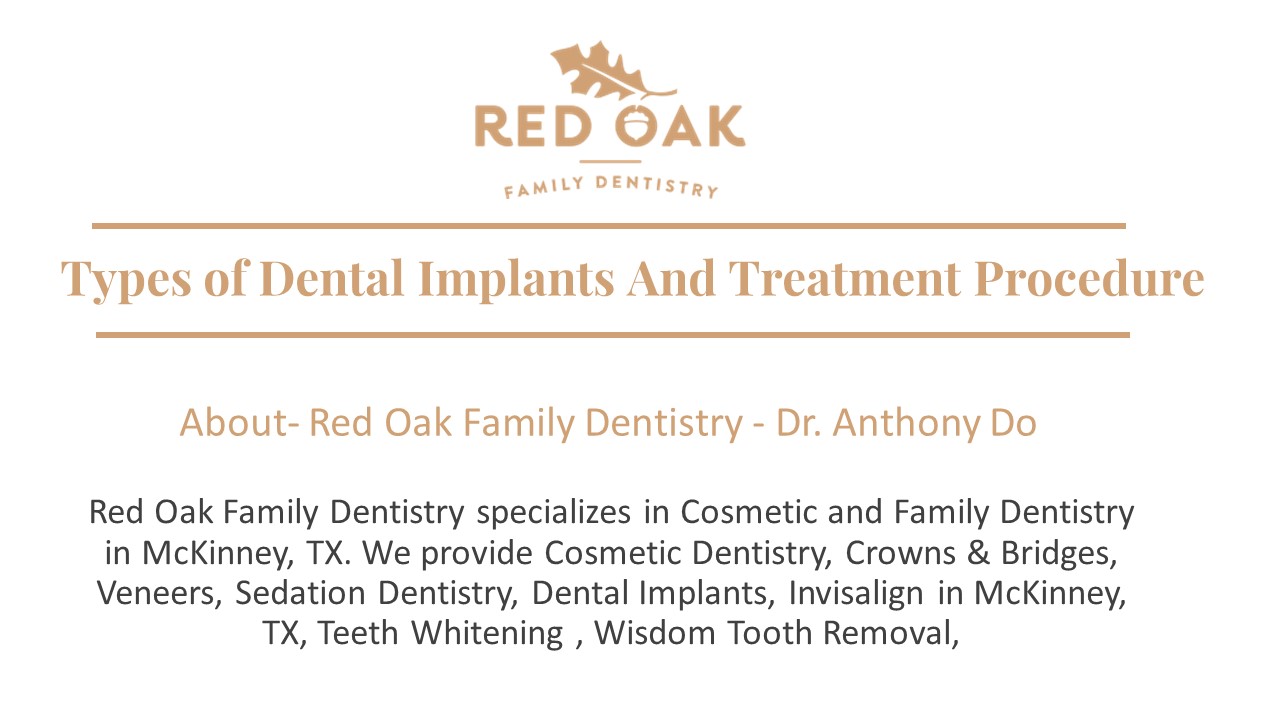 RED OAK
FAMILY DENTISTRY

Types of Dental Implants And Treatment Procedure

About- Red Oak Family Dentistry - Dr. Anthony Do

Red Oak Family Dentistry specializes in Cosmetic and Family Dentistry in McKinney, TX. We provide Cosmetic Dentistry, Crowns & Bridges, Veneers, Sedation Dentistry, Dental Implants, Invisalign in McKinney, TX, Teeth Whitening , Wisdom Tooth Removal,